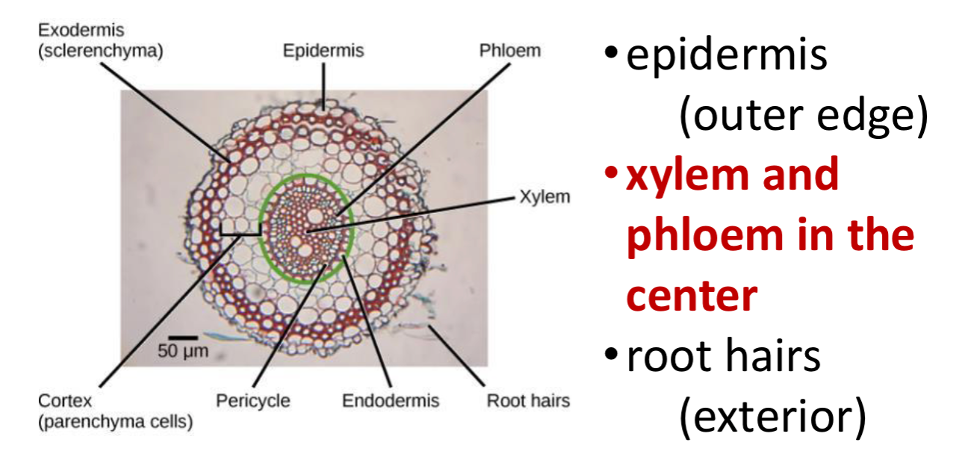 Exodermis (sclerenchyma)

Epidermis

Phloem

Xylem

50 μm

Cortex (parenchyma cells)

Pericycle

Endodermis

Root hairs

• epidermis (outer edge)
• xylem and phloem in the center
• root hairs (exterior)